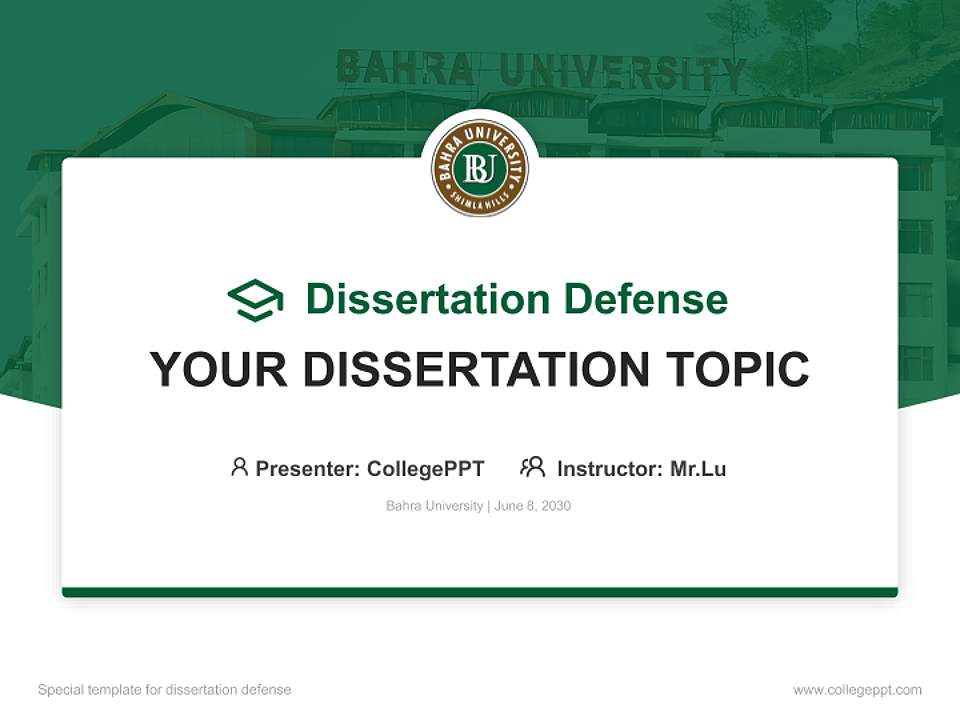 BAHRA UNIVERSITY

BAHRA UNIVERSITY
BU
SHIMLA HILLS

Dissertation Defense

YOUR DISSERTATION TOPIC

Presenter: CollegePPT Instructor: Mr.Lu

Bahra University | June 8, 2030

Special template for dissertation defense

www.collegeppt.com